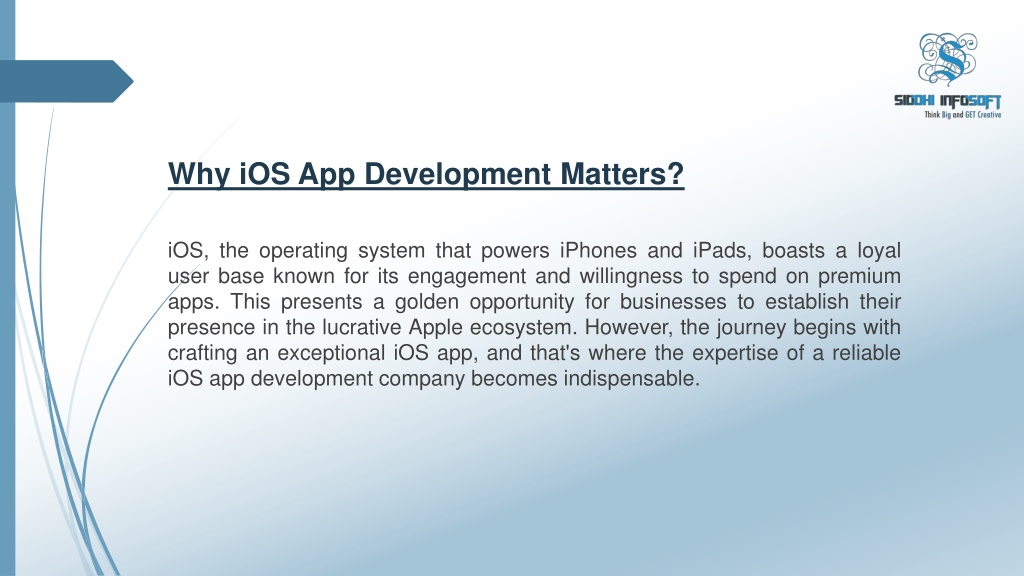 SIDDHI INFOSOFT
Think Big and GET Creative

Why iOS App Development Matters?

iOS, the operating system that powers iPhones and iPads, boasts a loyal user base known for its engagement and willingness to spend on premium apps. This presents a golden opportunity for businesses to establish their presence in the lucrative Apple ecosystem. However, the journey begins with crafting an exceptional iOS app, and that's where the expertise of a reliable iOS app development company becomes indispensable.